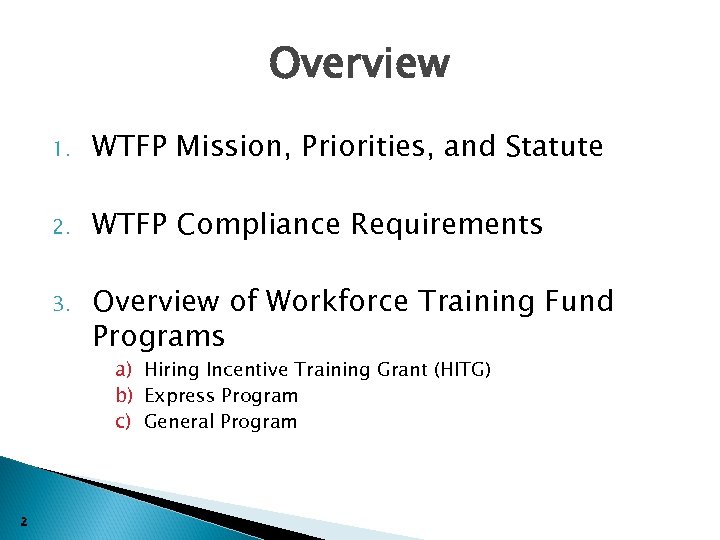 Overview

1. WTFP Mission, Priorities, and Statute

2. WTFP Compliance Requirements

3. Overview of Workforce Training Fund Programs
a) Hiring Incentive Training Grant (HITG)
b) Express Program
c) General Program

2